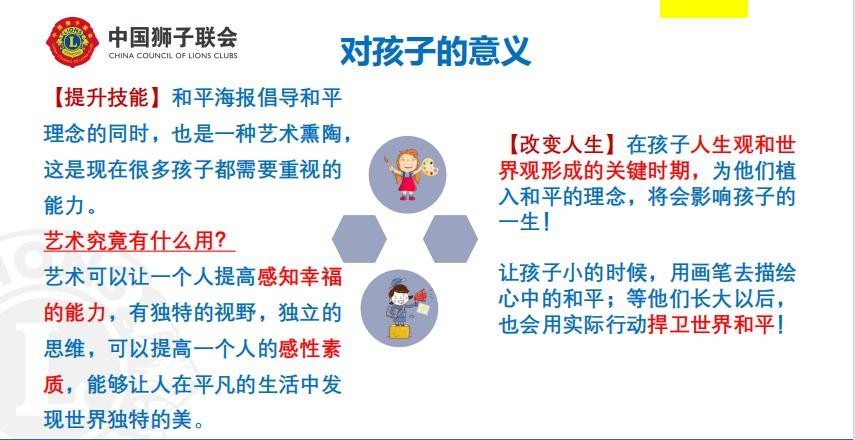 中国狮子联会
CHINA COUNCIL OF LIONS CLUBS

对孩子的意义

【提升技能】和平海报倡导和平理念的同时，也是一种艺术熏陶，这是现在很多孩子都需要重视的能力。

艺术究竟有什么用？

艺术可以让一个人提高感知幸福的能力，有独特的视野，独立的思维，可以提高一个人的感性素质，能够让人在平凡的生活中发现世界独特的美。

【改变人生】在孩子人生观和世界观形成的关键时期，为他们植入和平的理念，将会影响孩子的一生！

让孩子小的时候，用画笔去描绘心中的和平；等他们长大以后，也会用实际行动捍卫世界和平！